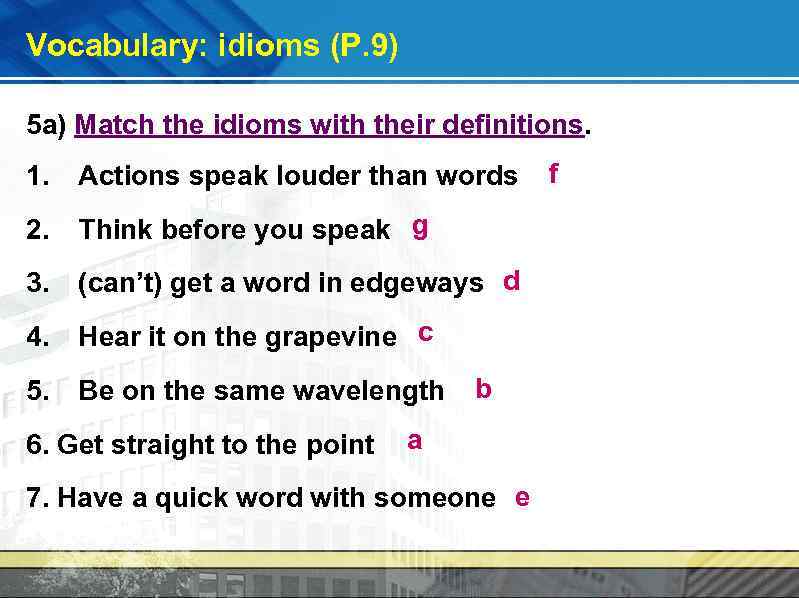 Vocabulary: idioms (P.9)

5a) Match the idioms with their definitions.

1. Actions speak louder than words f

2. Think before you speak g

3. (can't) get a word in edgeways d

4. Hear it on the grapevine c

5. Be on the same wavelength b

6. Get straight to the point a

7. Have a quick word with someone e